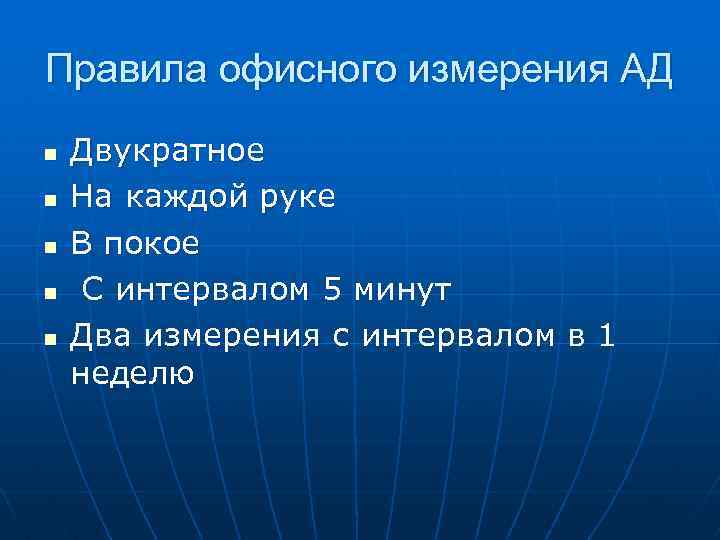 Правила офисного измерения АД

- Двукратное
- На каждой руке
- В покое
- С интервалом 5 минут
- Два измерения с интервалом в 1 неделю